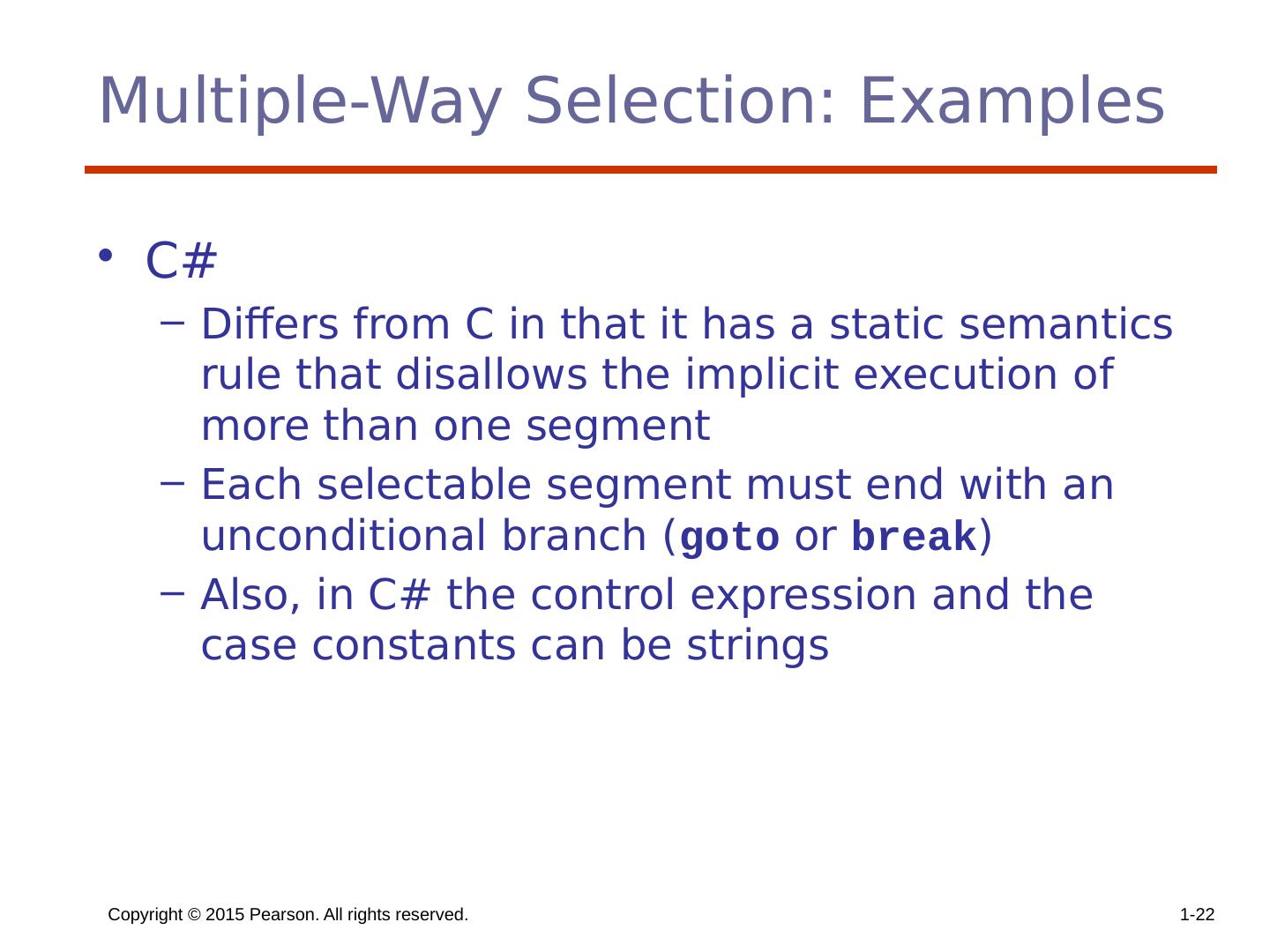 Multiple-Way Selection: Examples

• C#
  – Differs from C in that it has a static semantics rule that disallows the implicit execution of more than one segment
  – Each selectable segment must end with an unconditional branch (goto or break)
  – Also, in C# the control expression and the case constants can be strings

Copyright © 2015 Pearson. All rights reserved.

1-22